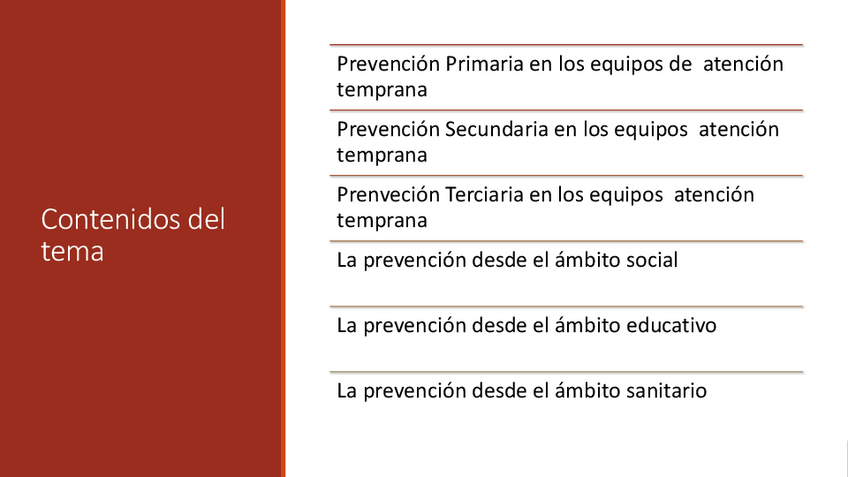 Contenidos del tema

Prevención Primaria en los equipos de atención temprana

Prevención Secundaria en los equipos atención temprana

Prenveción Terciaria en los equipos atención temprana

La prevención desde el ámbito social

La prevención desde el ámbito educativo

La prevención desde el ámbito sanitario